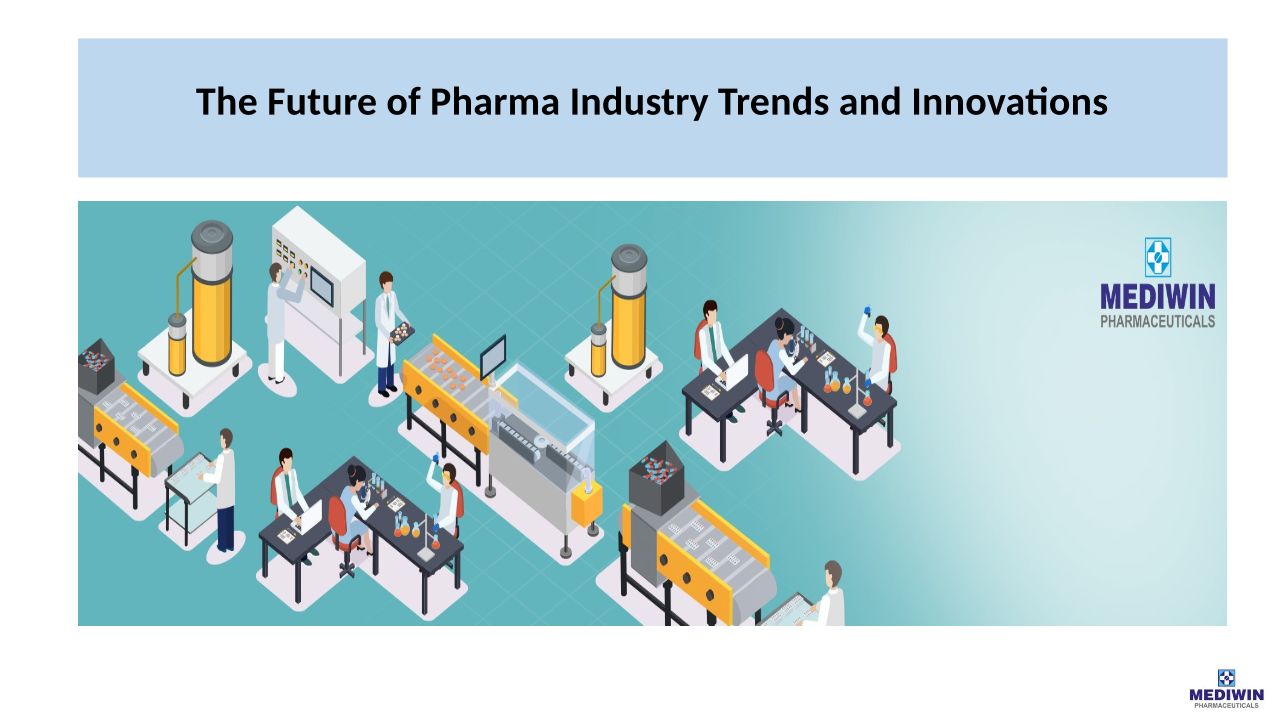 The Future of Pharma Industry Trends and Innovations

MEDIWIN
PHARMACEUTICALS

MEDIWIN
PHARMACEUTICALS